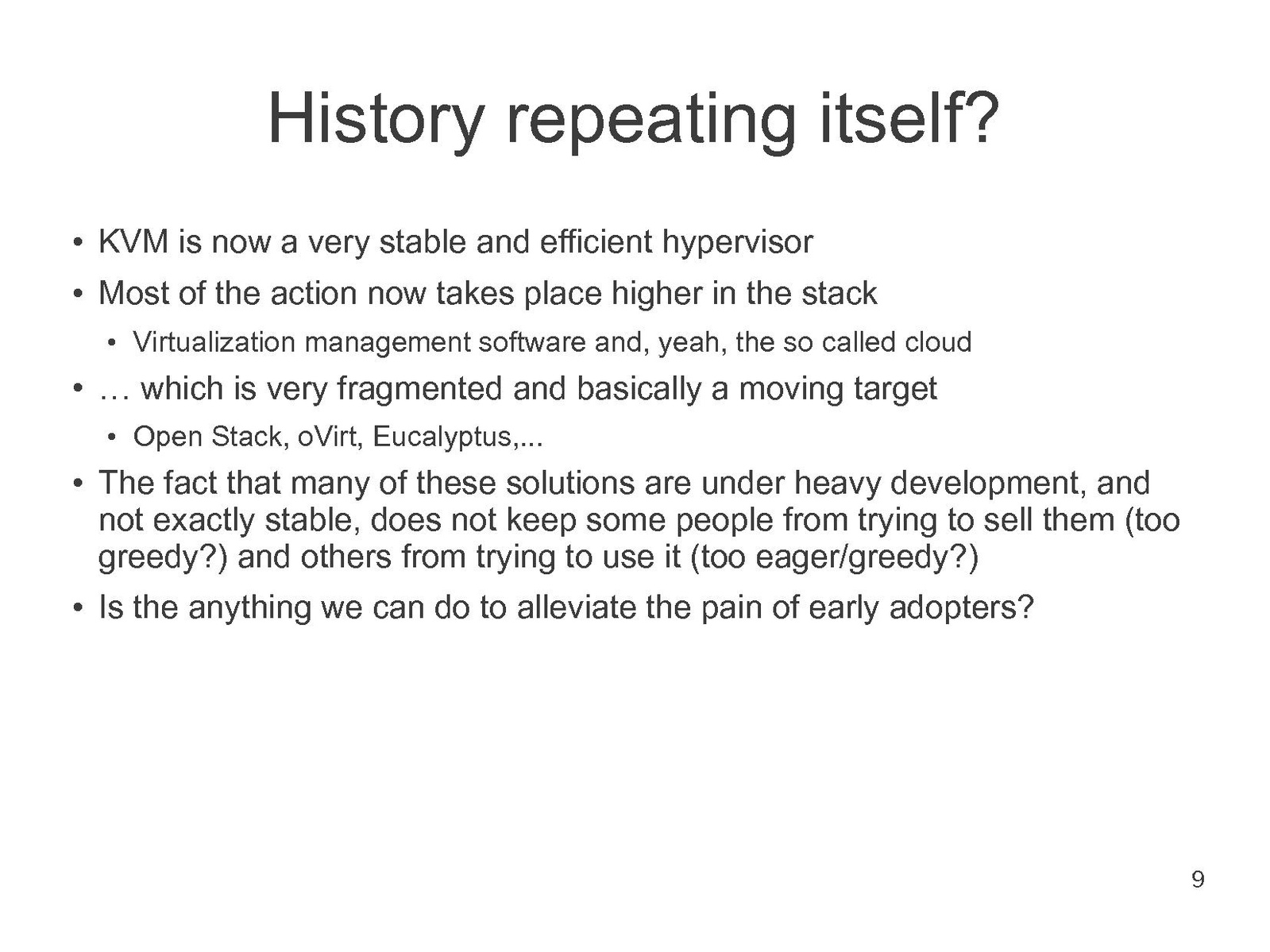 History repeating itself?

• KVM is now a very stable and efficient hypervisor
• Most of the action now takes place higher in the stack
  • Virtualization management software and, yeah, the so called cloud
• … which is very fragmented and basically a moving target
  • Open Stack, oVirt, Eucalyptus,...
• The fact that many of these solutions are under heavy development, and not exactly stable, does not keep some people from trying to sell them (too greedy?) and others from trying to use it (too eager/greedy?)
• Is the anything we can do to alleviate the pain of early adopters?

9